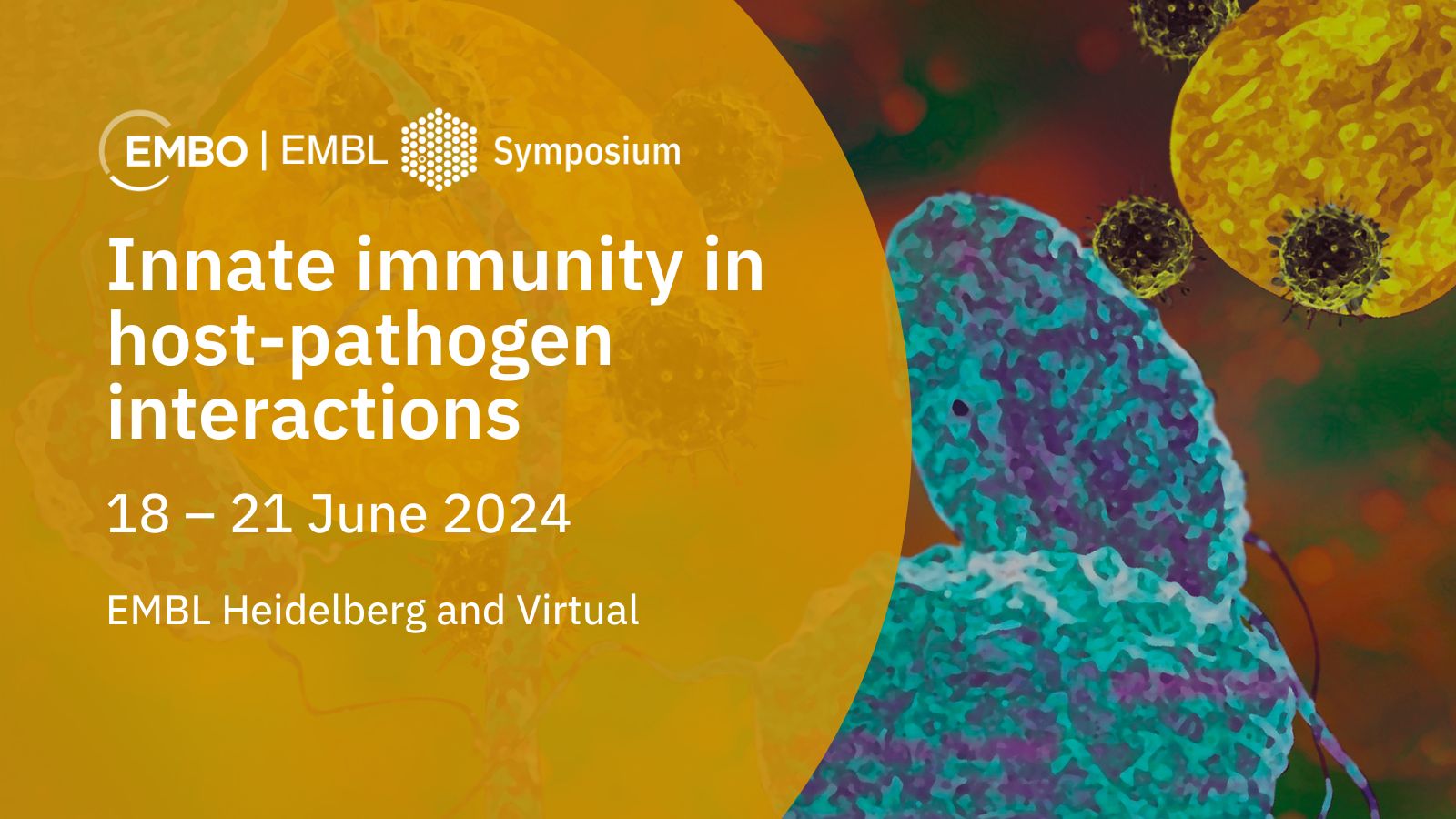 EMBO | EMBL Symposium

Innate immunity in host-pathogen interactions

18 – 21 June 2024

EMBL Heidelberg and Virtual